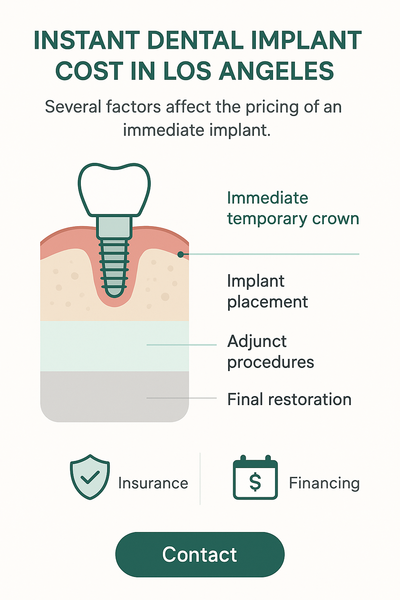 INSTANT DENTAL IMPLANT COST IN LOS ANGELES

Several factors affect the pricing of an immediate implant.

Immediate temporary crown

Implant placement

Adjunct procedures

Final restoration

Insurance

$

Financing

Contact